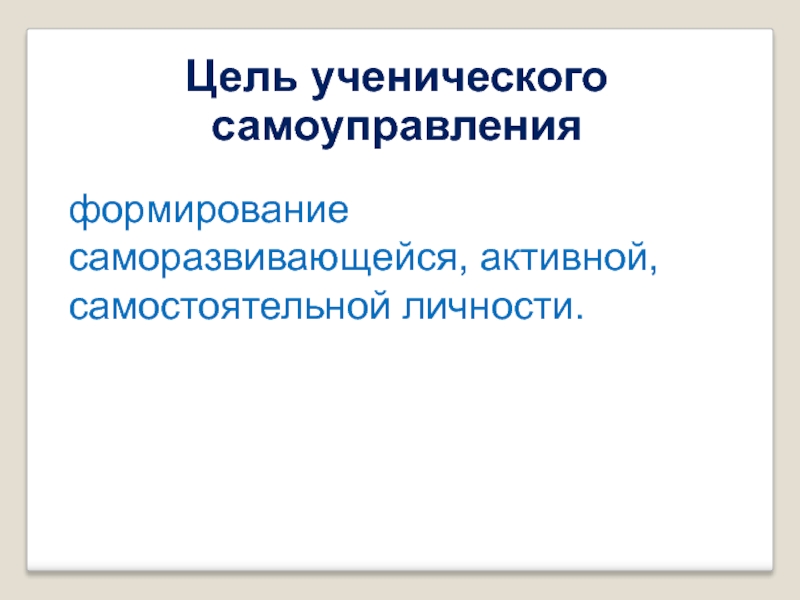 Цель ученического самоуправления

формирование саморазвивающейся, активной, самостоятельной личности.